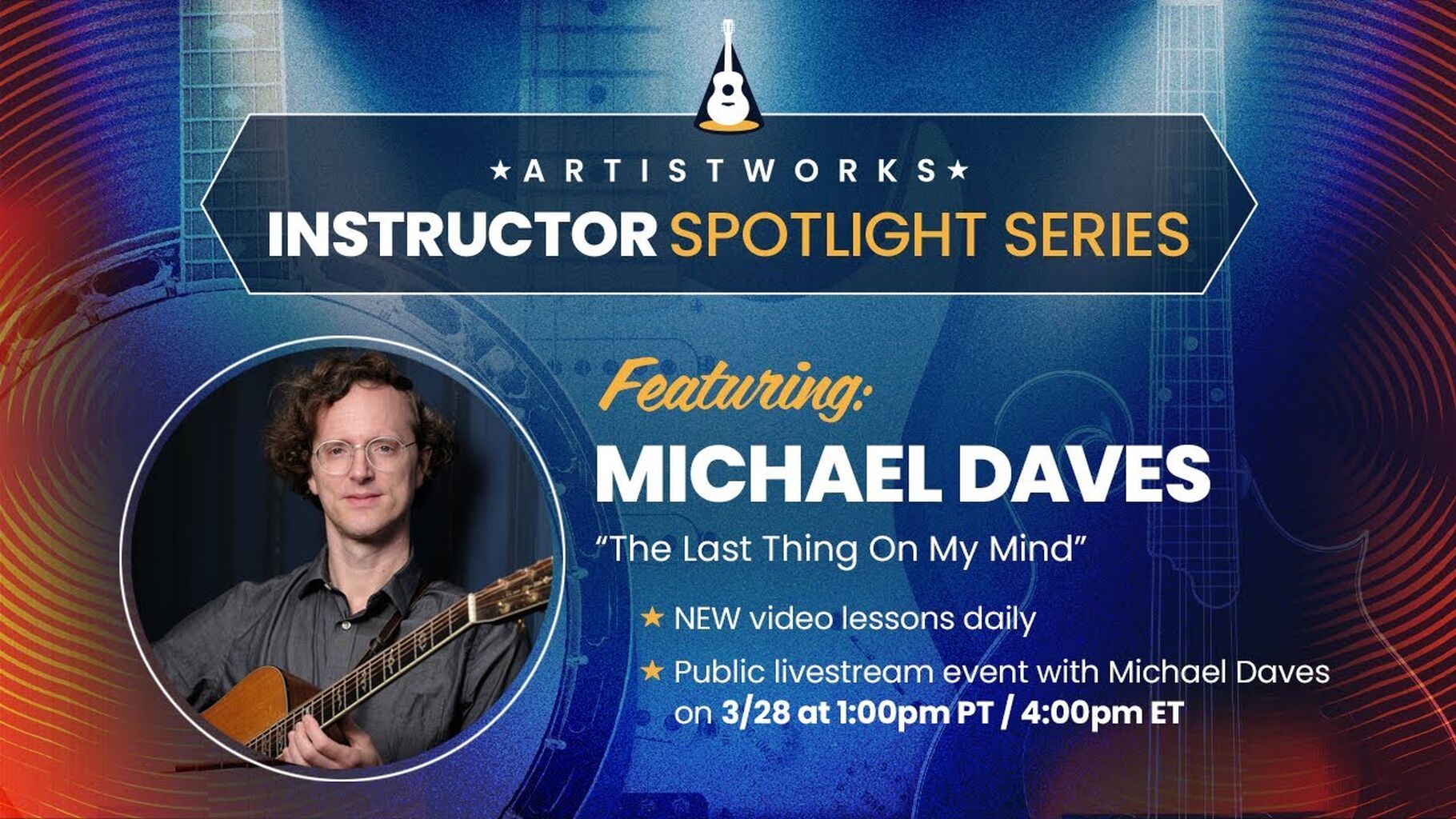 ★ARTISTWORKS★
INSTRUCTOR SPOTLIGHT SERIES

Featuring:
MICHAEL DAVES
"The Last Thing On My Mind"

★ NEW video lessons daily
★ Public livestream event with Michael Daves on 3/28 at 1:00pm PT / 4:00pm ET